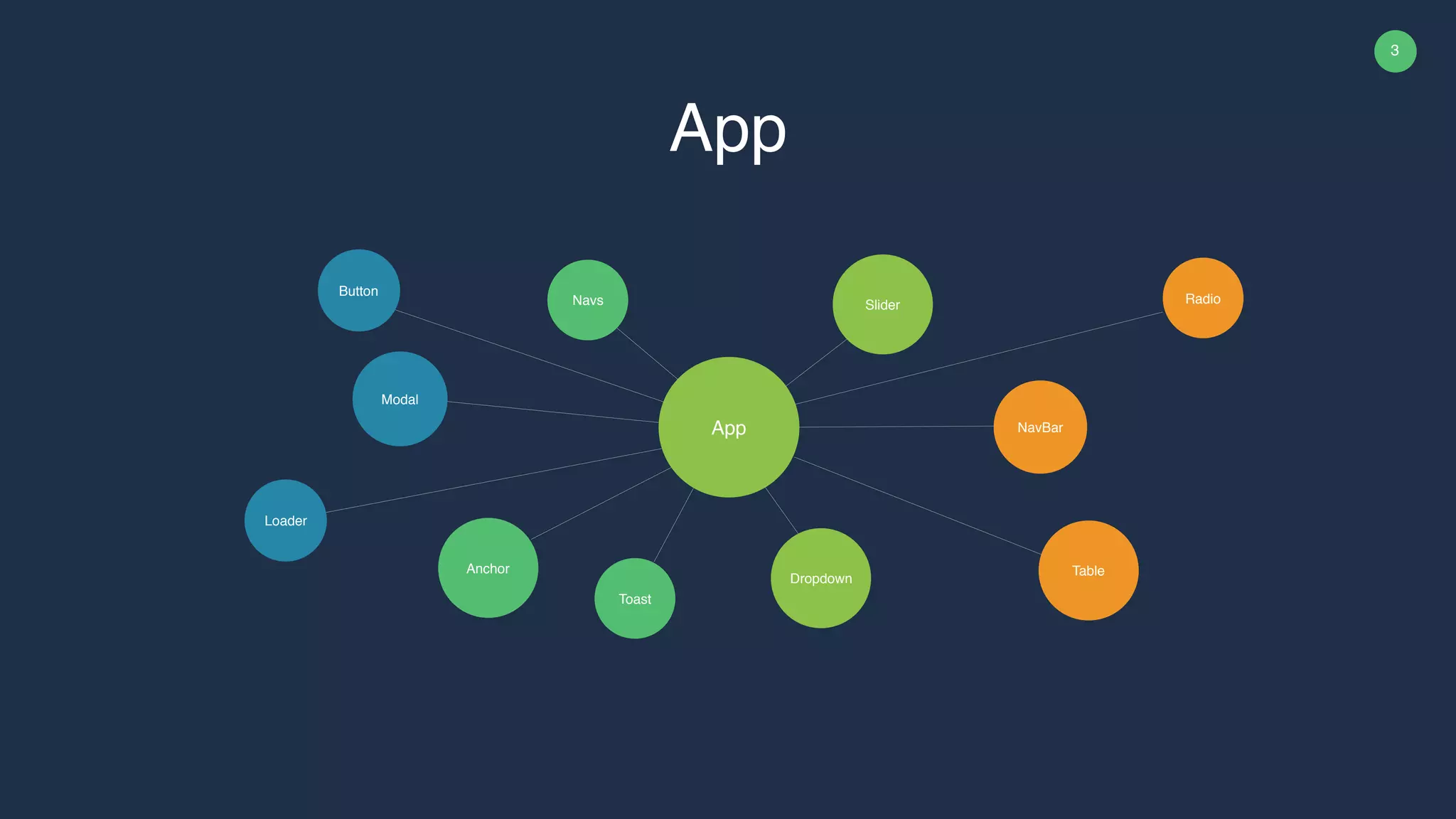 3

App

Button

Navs

Slider

Radio

Modal

App

NavBar

Loader

Anchor

Toast

Dropdown

Table